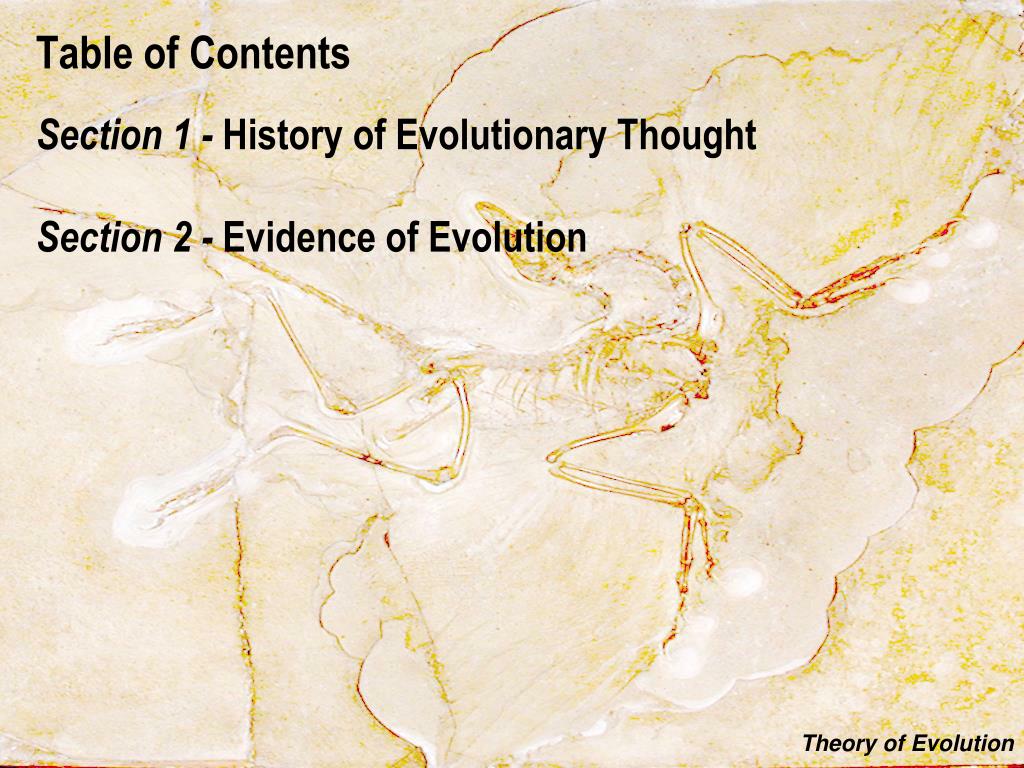 Table of Contents

Section 1 - History of Evolutionary Thought

Section 2 - Evidence of Evolution

Theory of Evolution